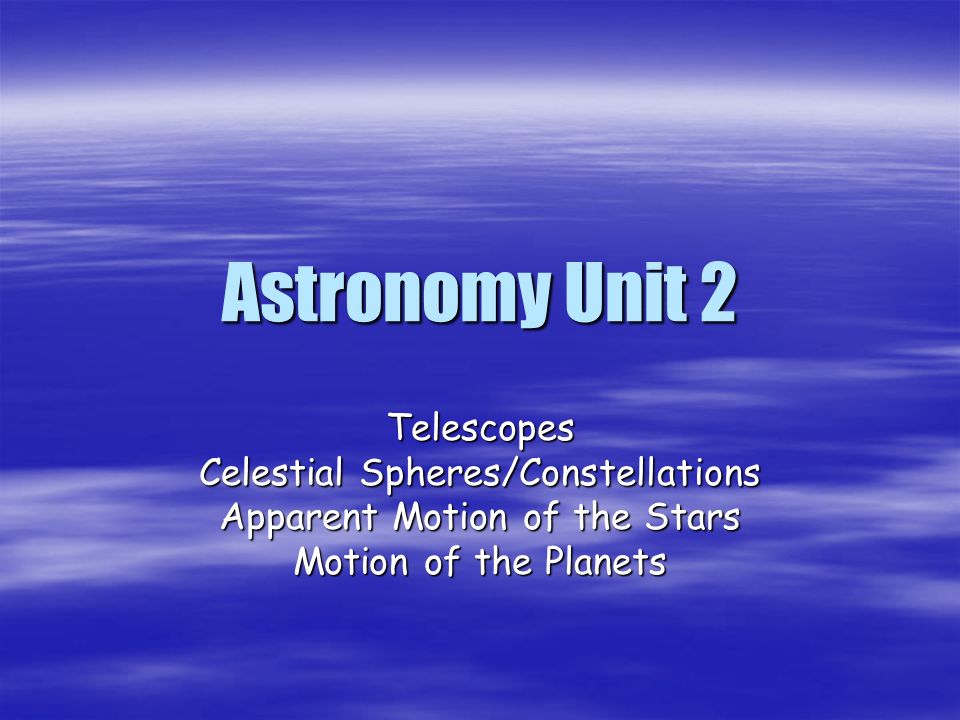 Astronomy Unit 2

Telescopes
Celestial Spheres/Constellations
Apparent Motion of the Stars
Motion of the Planets